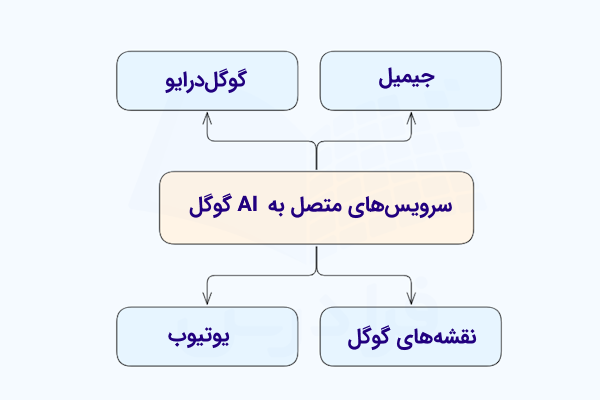 جیمیل

گوگل‌درایو

سرویس‌های متصل به AI گوگل

نقشه‌های گوگل

یوتیوب